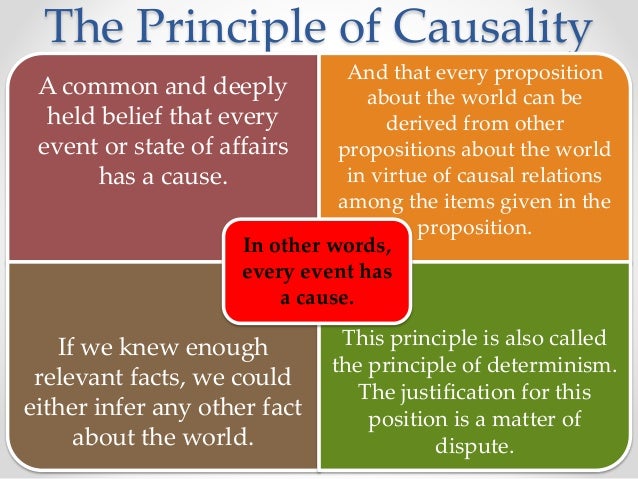 The Principle of Causality

A common and deeply held belief that every event or state of affairs has a cause.

And that every proposition about the world can be derived from other propositions about the world in virtue of causal relations among the items given in the proposition.

In other words, every event has a cause.

If we knew enough relevant facts, we could either infer any other fact about the world.

This principle is also called the principle of determinism. The justification for this position is a matter of dispute.